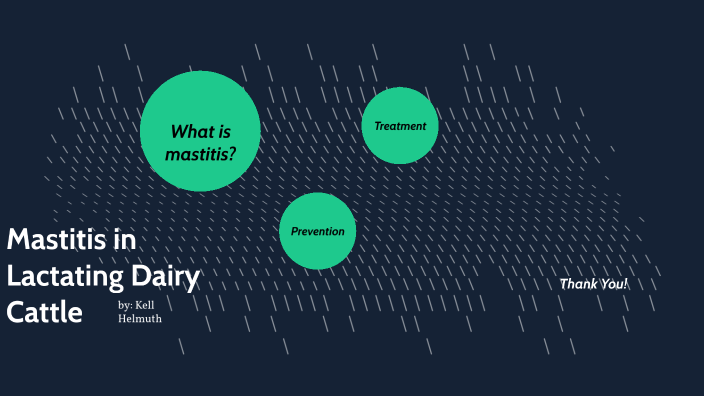 What is mastitis?

Treatment

Prevention

Mastitis in Lactating Dairy Cattle

by: Kell Helmuth

Thank You!